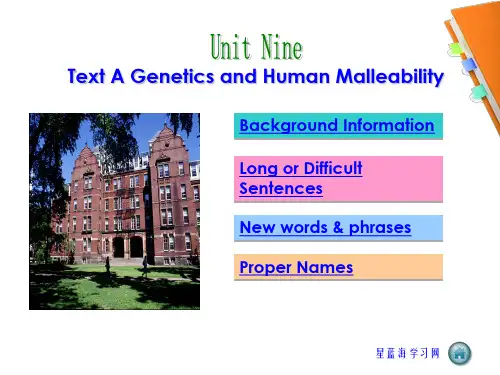 Unit Nine

Text A Genetics and Human Malleability

Background Information

Long or Difficult Sentences

New words & phrases

Proper Names

星蓝海学习网